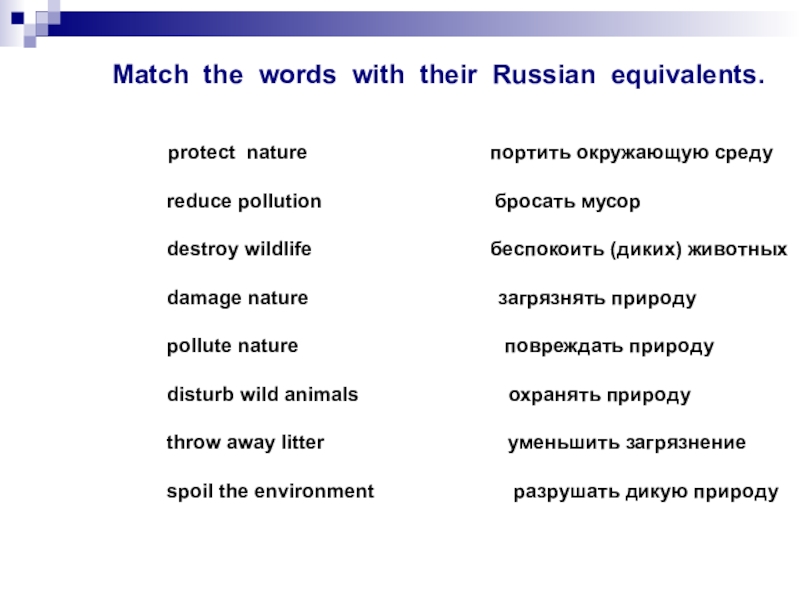 Match the words with their Russian equivalents.

protect nature
reduce pollution
destroy wildlife
damage nature
pollute nature
disturb wild animals
throw away litter
spoil the environment

портить окружающую среду
бросать мусор
беспокоить (диких) животных
загрязнять природу
повреждать природу
охранять природу
уменьшить загрязнение
разрушать дикую природу